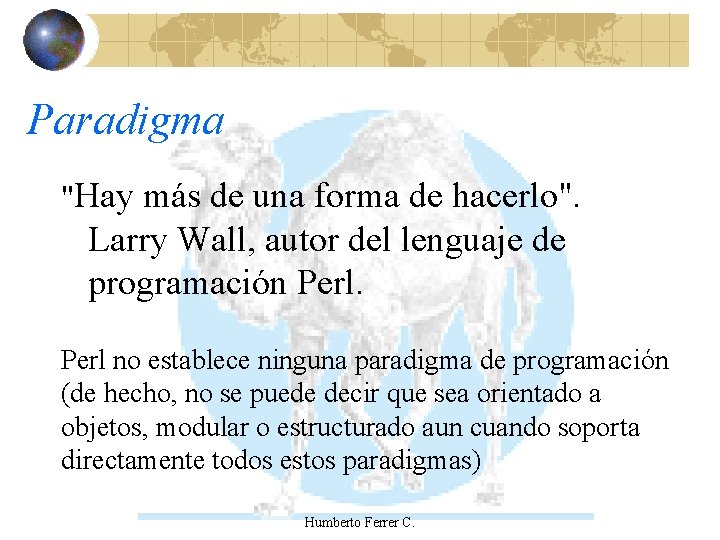 Paradigma

"Hay más de una forma de hacerlo". Larry Wall, autor del lenguaje de programación Perl.

Perl no establece ninguna paradigma de programación (de hecho, no se puede decir que sea orientado a objetos, modular o estructurado aun cuando soporta directamente todos estos paradigmas)

Humberto Ferrer C.